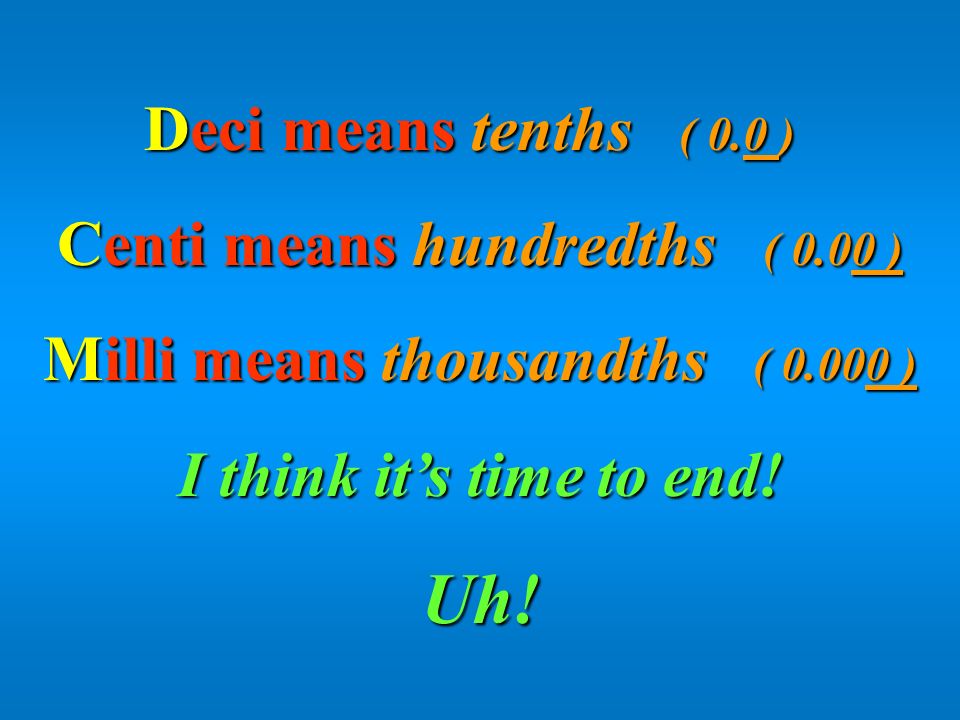 Deci means tenths ( 0.0 )

Centi means hundredths ( 0.00 )

Milli means thousandths ( 0.000 )

I think it's time to end!

Uh!